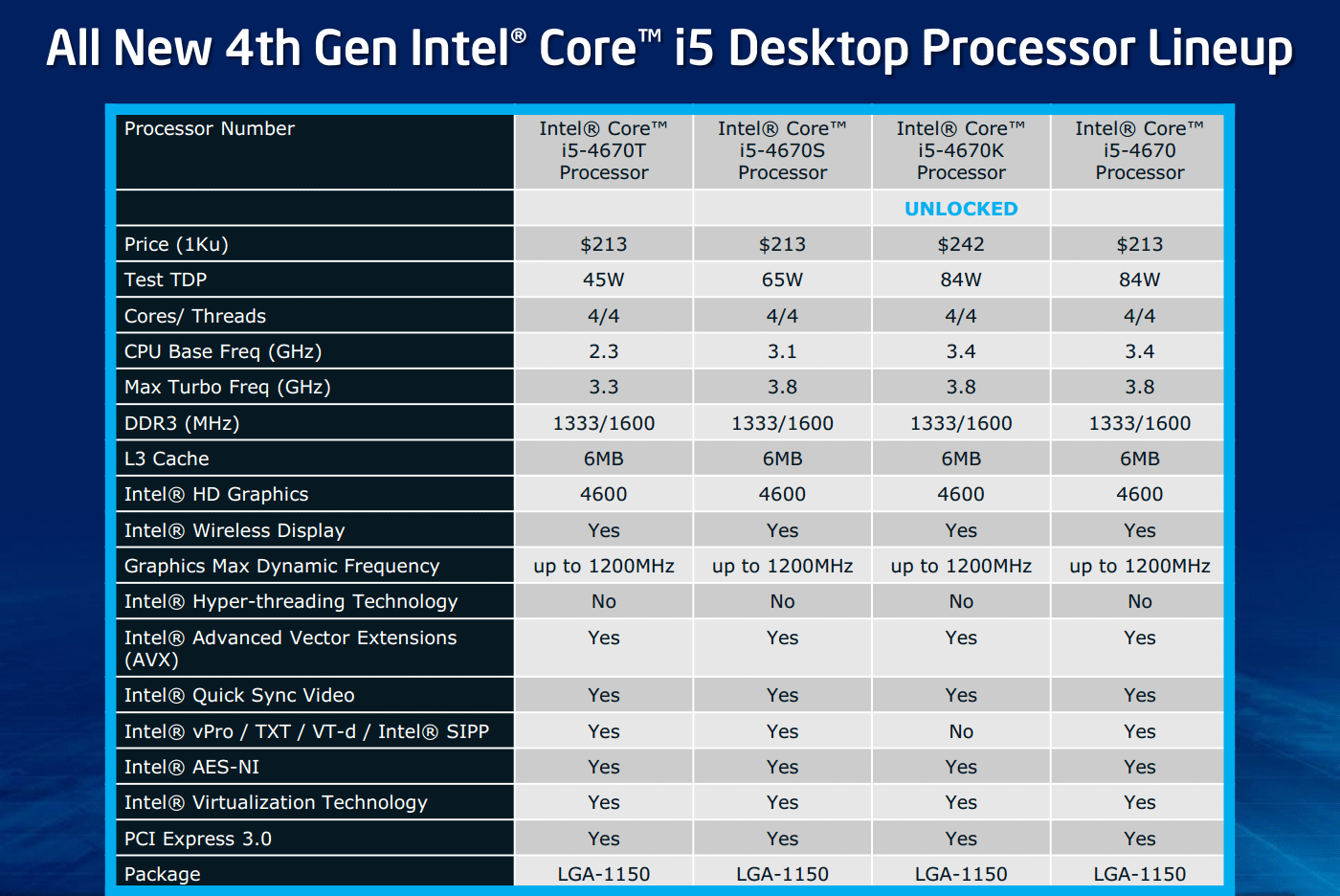 All New 4th Gen Intel® Core™ i5 Desktop Processor Lineup

| Processor Number | Intel® Core™ i5-4670T Processor | Intel® Core™ i5-4670S Processor | Intel® Core™ i5-4670K Processor | Intel® Core™ i5-4670 Processor |
|---|---|---|---|---|
| | | | UNLOCKED | |
| Price (1Ku) | \$213 | \$213 | \$242 | \$213 |
| Test TDP | 45W | 65W | 84W | 84W |
| Cores/ Threads | 4/4 | 4/4 | 4/4 | 4/4 |
| CPU Base Freq (GHz) | 2.3 | 3.1 | 3.4 | 3.4 |
| Max Turbo Freq (GHz) | 3.3 | 3.8 | 3.8 | 3.8 |
| DDR3 (MHz) | 1333/1600 | 1333/1600 | 1333/1600 | 1333/1600 |
| L3 Cache | 6MB | 6MB | 6MB | 6MB |
| Intel® HD Graphics | 4600 | 4600 | 4600 | 4600 |
| Intel® Wireless Display | Yes | Yes | Yes | Yes |
| Graphics Max Dynamic Frequency | up to 1200MHz | up to 1200MHz | up to 1200MHz | up to 1200MHz |
| Intel® Hyper-threading Technology | No | No | No | No |
| Intel® Advanced Vector Extensions (AVX) | Yes | Yes | Yes | Yes |
| Intel® Quick Sync Video | Yes | Yes | Yes | Yes |
| Intel® vPro / TXT / VT-d / Intel® SIPP | Yes | Yes | No | Yes |
| Intel® AES-NI | Yes | Yes | Yes | Yes |
| Intel® Virtualization Technology | Yes | Yes | Yes | Yes |
| PCI Express 3.0 | Yes | Yes | Yes | Yes |
| Package | LGA-1150 | LGA-1150 | LGA-1150 | LGA-1150 |